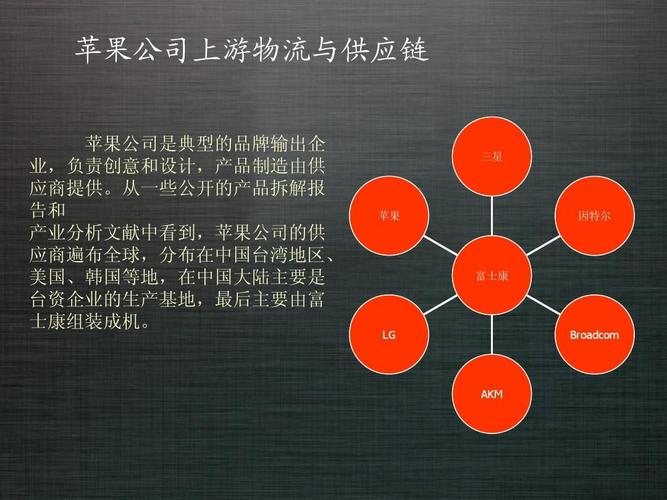 苹果公司上游物流与供应链

苹果公司是典型的品牌输出企业，负责创意和设计，产品制造由供应商提供。从一些公开的产品拆解报告和
产业分析文献中看到，苹果公司的供应商遍布全球，分布在中国台湾地区、美国、韩国等地，在中国大陆主要是台资企业的生产基地，最后主要由富士康组装成机。

三星
苹果
因特尔
富士康
LG
Broadcom
AKM